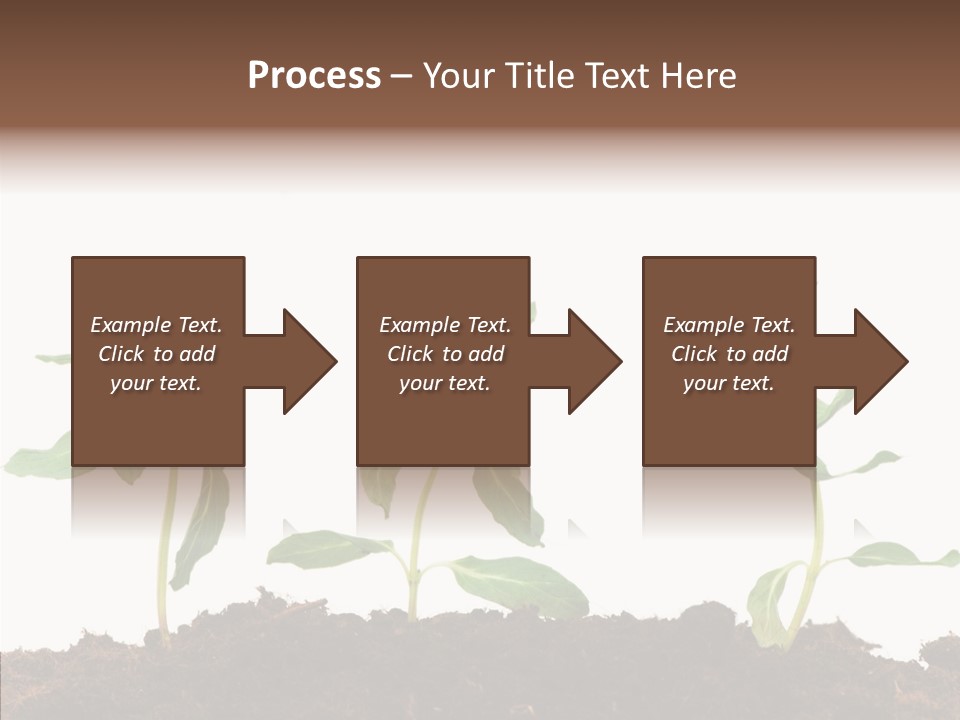 Process – Your Title Text Here

Example Text. Click to add your text.

Example Text. Click to add your text.

Example Text. Click to add your text.